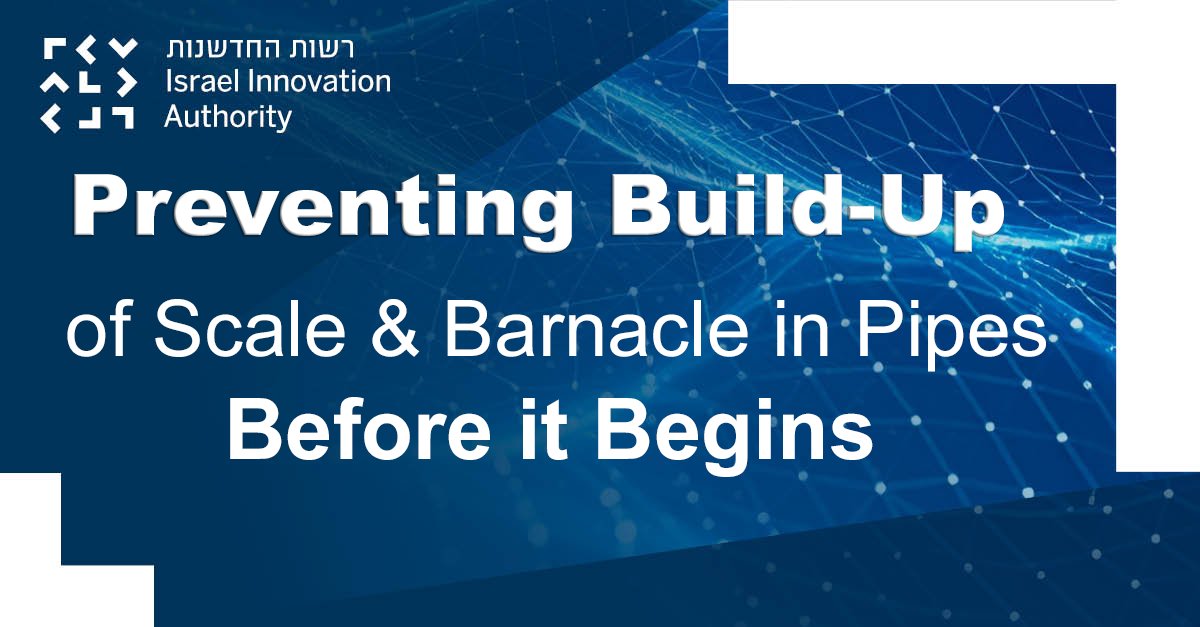 רשות החדשנות
Israel Innovation Authority

Preventing Build-Up
of Scale & Barnacle in Pipes
Before it Begins